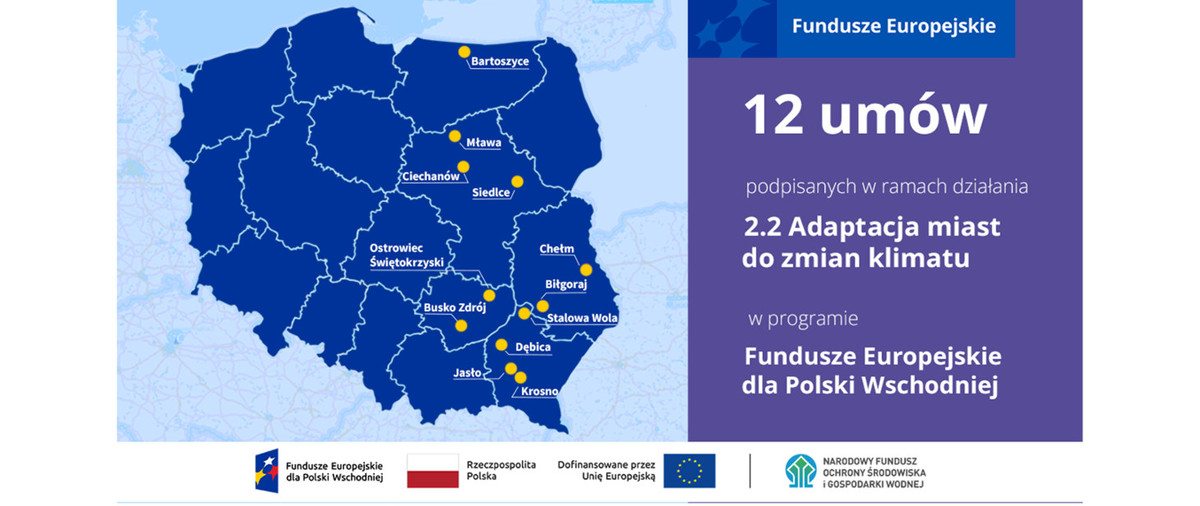 Bartoszyce
Mława
Ciechanów
Siedlce
Ostrowiec Świętokrzyski
Chełm
Biłgoraj
Busko Zdrój
Stalowa Wola
Dębica
Jasło
Krosno

Fundusze Europejskie

12 umów

podpisanych w ramach działania

2.2 Adaptacja miast do zmian klimatu

w programie

Fundusze Europejskie dla Polski Wschodniej

Fundusze Europejskie dla Polski Wschodniej

Rzeczpospolita Polska

Dofinansowane przez Unię Europejską

NARODOWY FUNDUSZ OCHRONY ŚRODOWISKA I GOSPODARKI WODNEJ